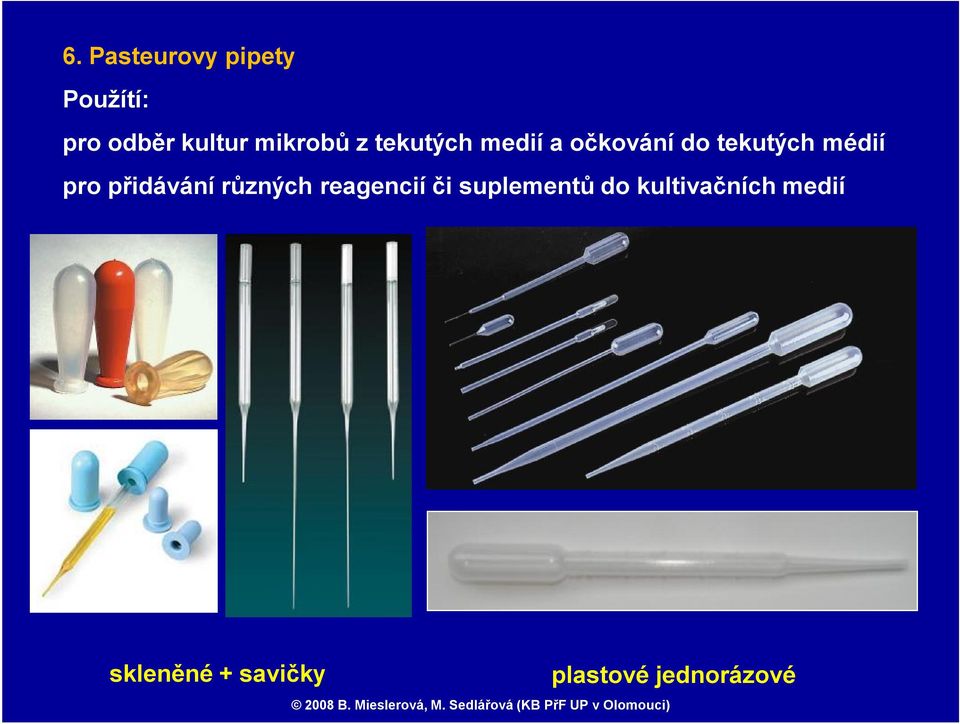 6. Pasteurovy pipety

Použítí:

pro odběr kultur mikrobů z tekutých medií a očkování do tekutých médií

pro přidávání různých reagencií či suplementů do kultivačních medií

skleněné + savičky

plastové jednorázové

© 2008 B. Mieslerová, M. Sedlářová (KB PřF UP v Olomouci)